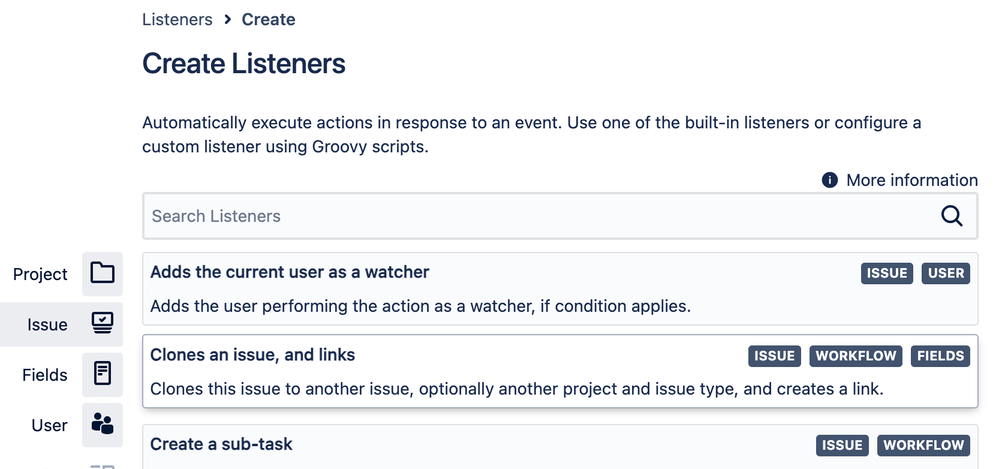 Listeners > Create

Create Listeners

Automatically execute actions in response to an event. Use one of the built-in listeners or configure a custom listener using Groovy scripts.

More information

Search Listeners

Project

Issue

Fields

User

Adds the current user as a watcher
ISSUE USER
Adds the user performing the action as a watcher, if condition applies.

Clones an issue, and links
ISSUE WORKFLOW FIELDS
Clones this issue to another issue, optionally another project and issue type, and creates a link.

Create a sub-task
ISSUE WORKFLOW